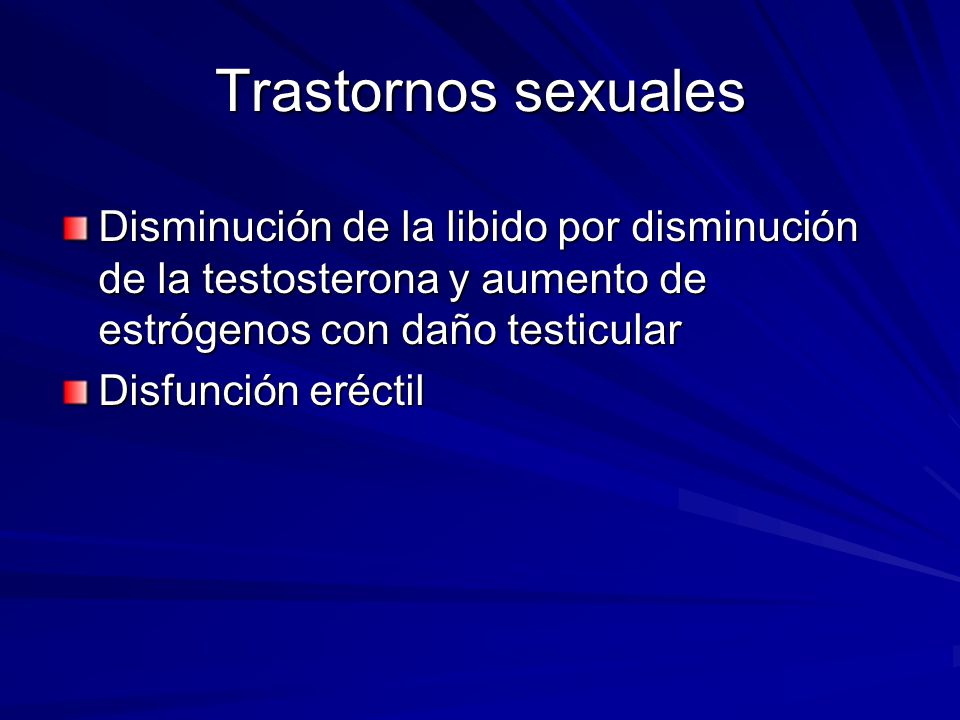 Trastornos sexuales

Disminución de la libido por disminución de la testosterona y aumento de estrógenos con daño testicular

Disfunción eréctil